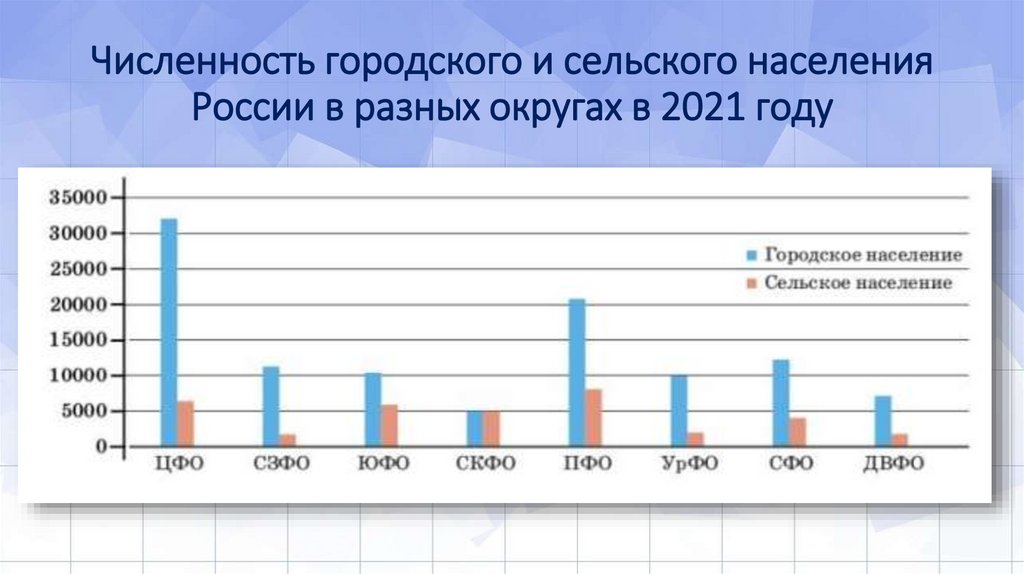 Численность городского и сельского населения России в разных округах в 2021 году

35000
30000
25000
20000
15000
10000
5000
0

Городское население
Сельское население

ЦФО
СЗФО
ЮФО
СКФО
ПФО
УрФО
СФО
ДВФО